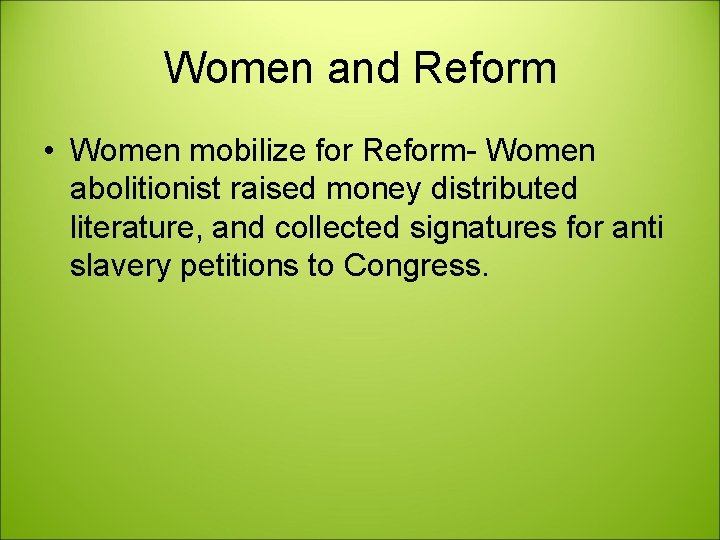 Women and Reform

• Women mobilize for Reform- Women abolitionist raised money distributed literature, and collected signatures for anti slavery petitions to Congress.